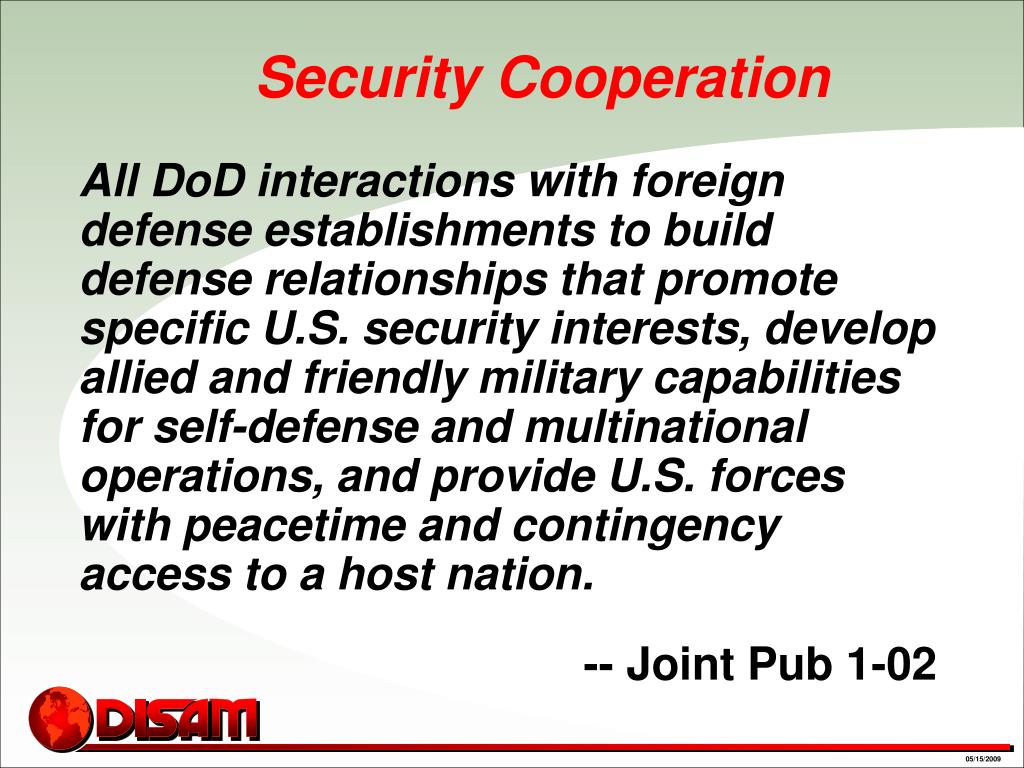 Security Cooperation

All DoD interactions with foreign defense establishments to build defense relationships that promote specific U.S. security interests, develop allied and friendly military capabilities for self-defense and multinational operations, and provide U.S. forces with peacetime and contingency access to a host nation.

-- Joint Pub 1-02

DISAM

05/15/2009